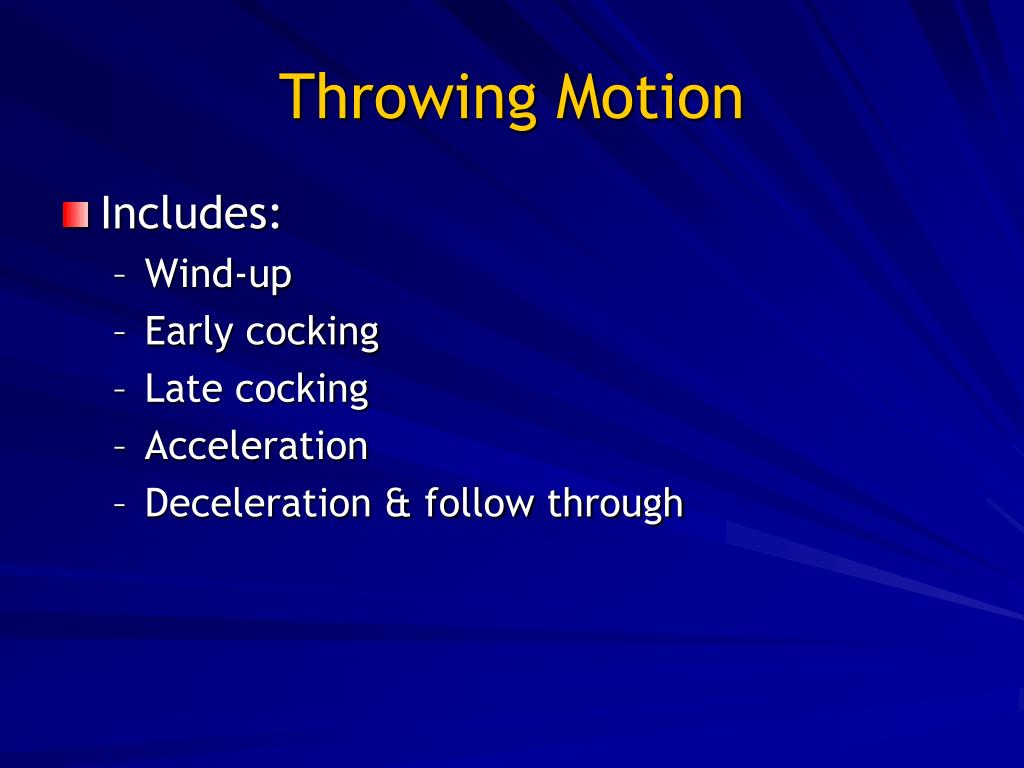 Throwing Motion

Includes:
– Wind-up
– Early cocking
– Late cocking
– Acceleration
– Deceleration & follow through